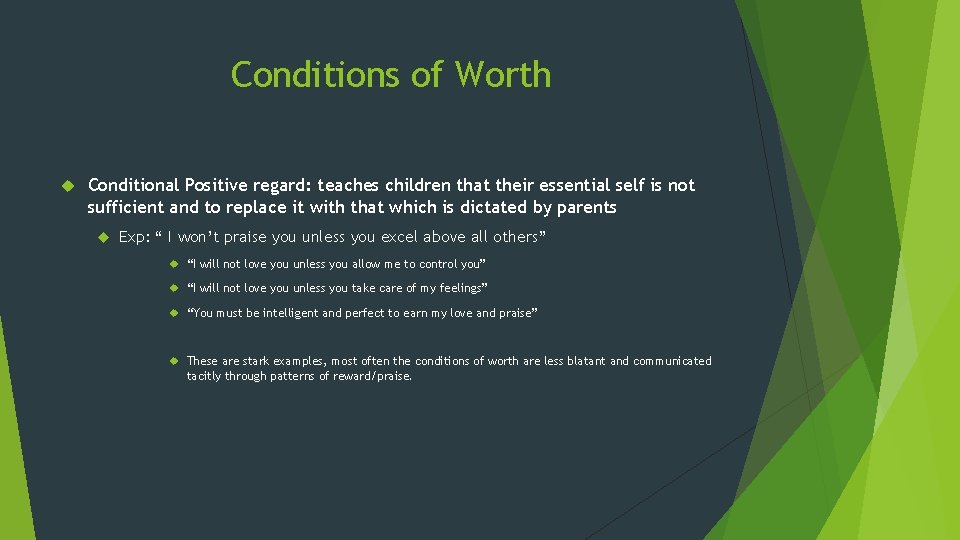 Conditions of Worth

Conditional Positive regard: teaches children that their essential self is not sufficient and to replace it with that which is dictated by parents

Exp: “ I won’t praise you unless you excel above all others”

“I will not love you unless you allow me to control you”

“I will not love you unless you take care of my feelings”

“You must be intelligent and perfect to earn my love and praise”

These are stark examples, most often the conditions of worth are less blatant and communicated tacitly through patterns of reward/praise.